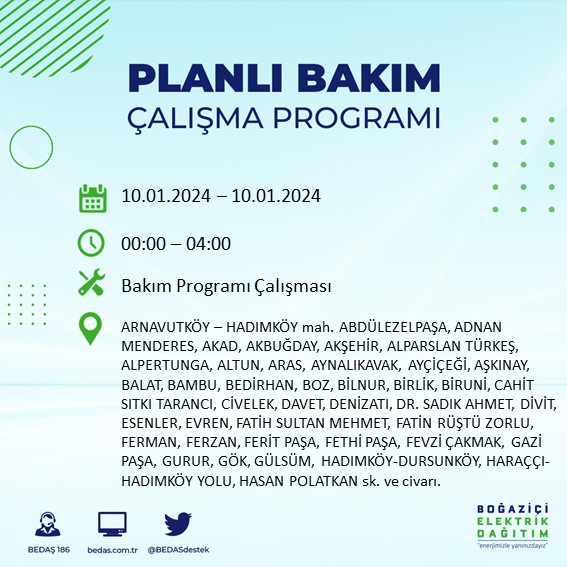 PLANLI BAKIM
ÇALIŞMA PROGRAMI

10.01.2024 – 10.01.2024

00:00 – 04:00

Bakım Programı Çalışması

ARNAVUTKÖY – HADIMKÖY mah. ABDÜLEZELPAŞA, ADNAN MENDERES, AKAD, AKBUĞDAY, AKŞEHİR, ALPARSLAN TÜRKEŞ, ALPERTUNGA, ALTUN, ARAS, AYNALIKAVAK, AYÇİÇEĞİ, AŞKINAY, BALAT, BAMBU, BEDİRHAN, BOZ, BİLNUR, BİRLİK, BİRUNİ, CAHİT SITKI TARANCI, CİVELEK, DAVET, DENİZATI, DR. SADIK AHMET, DİVİT, ESENLER, EVREN, FATİH SULTAN MEHMET, FATİN RÜŞTÜ ZORLU, FERMAN, FERZAN, FERİT PAŞA, FETHİ PAŞA, FEVZİ ÇAKMAK, GAZİ PAŞA, GURUR, GÖK, GÜLSÜM, HADIMKÖY-DURSUNKÖY, HARAÇÇI-HADIMKÖY YOLU, HASAN POLATKAN sk. ve civarı.

BEDAŞ 186 bedas.com.tr @BEDASdestek

BOĞAZİÇİ ELEKTRİK DAĞITIM
"enerjimizle yanınızdayız"